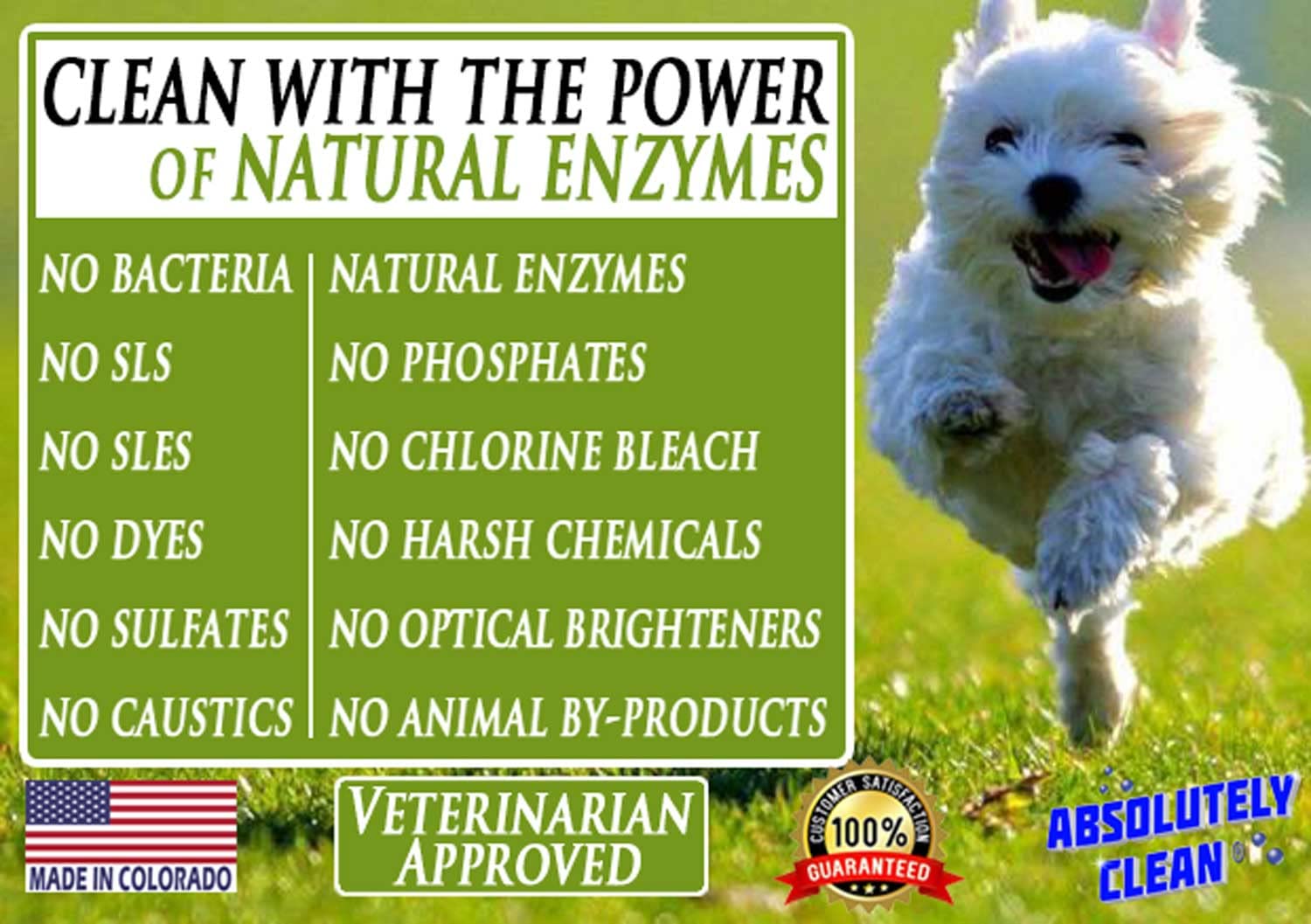 CLEAN WITH THE POWER
OF NATURAL ENZYMES

NO BACTERIA
NO SLS
NO SLES
NO DYES
NO SULFATES
NO CAUSTICS

NATURAL ENZYMES
NO PHOSPHATES
NO CHLORINE BLEACH
NO HARSH CHEMICALS
NO OPTICAL BRIGHTENERS
NO ANIMAL BY-PRODUCTS

MADE IN COLORADO

VETERINARIAN APPROVED

CUSTOMER SATISFACTION
100%
GUARANTEED

ABSOLUTELY CLEAN